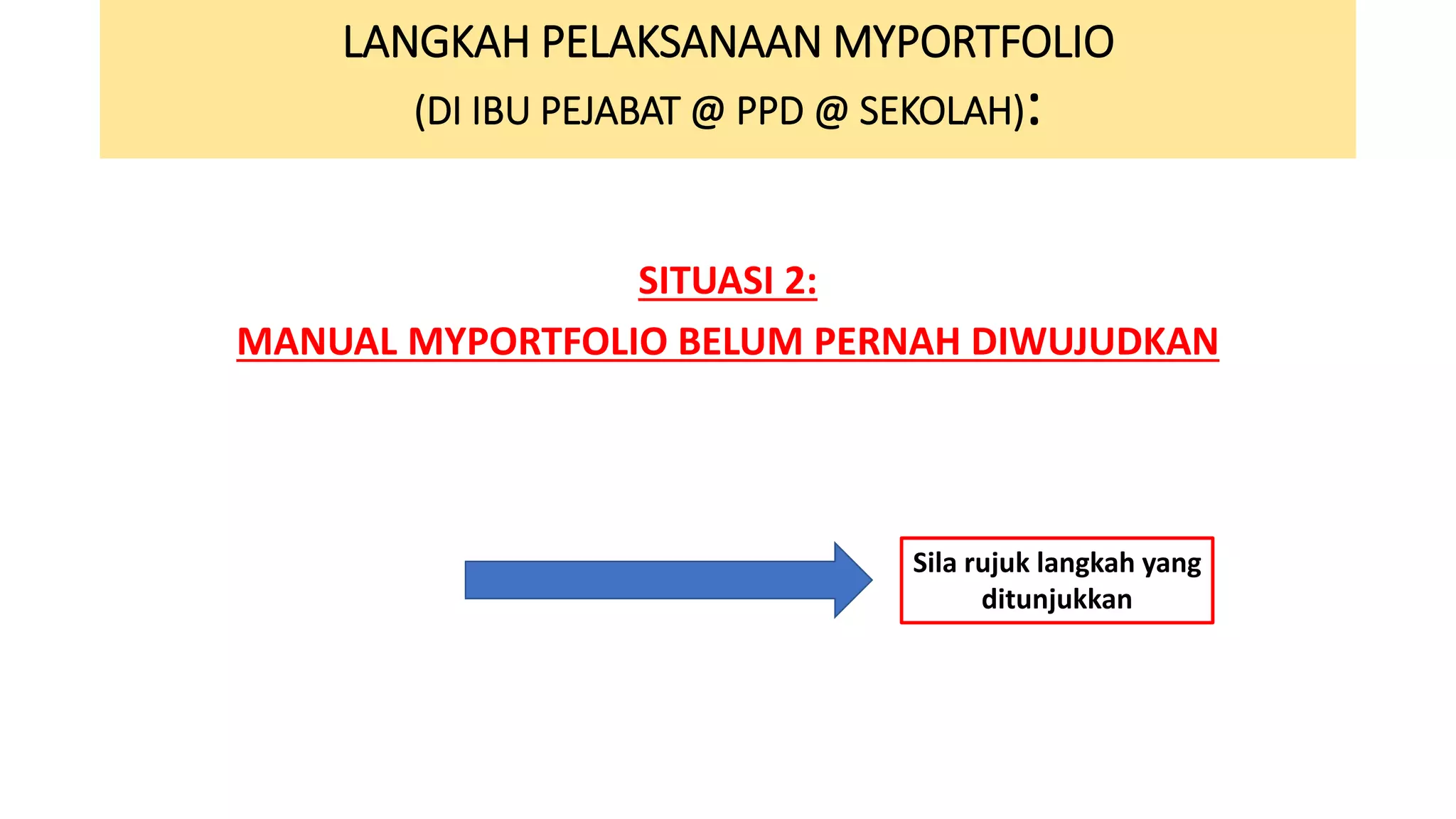 LANGKAH PELAKSANAAN MYPORTFOLIO
(DI IBU PEJABAT @ PPD @ SEKOLAH):

SITUASI 2:
MANUAL MYPORTFOLIO BELUM PERNAH DIWUJUDKAN

Sila rujuk langkah yang ditunjukkan